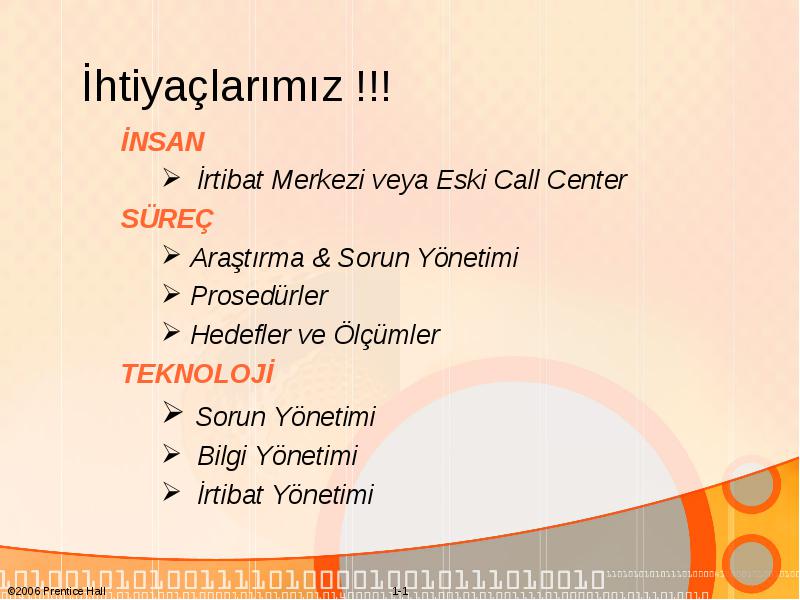 İhtiyaçlarımız !!!

İNSAN

➢ İrtibat Merkezi veya Eski Call Center

SÜREÇ

➢ Araştırma & Sorun Yönetimi

➢ Prosedürler

➢ Hedefler ve Ölçümler

TEKNOLOJİ

➢ Sorun Yönetimi

➢ Bilgi Yönetimi

➢ İrtibat Yönetimi

©2006 Prentice Hall

1-1